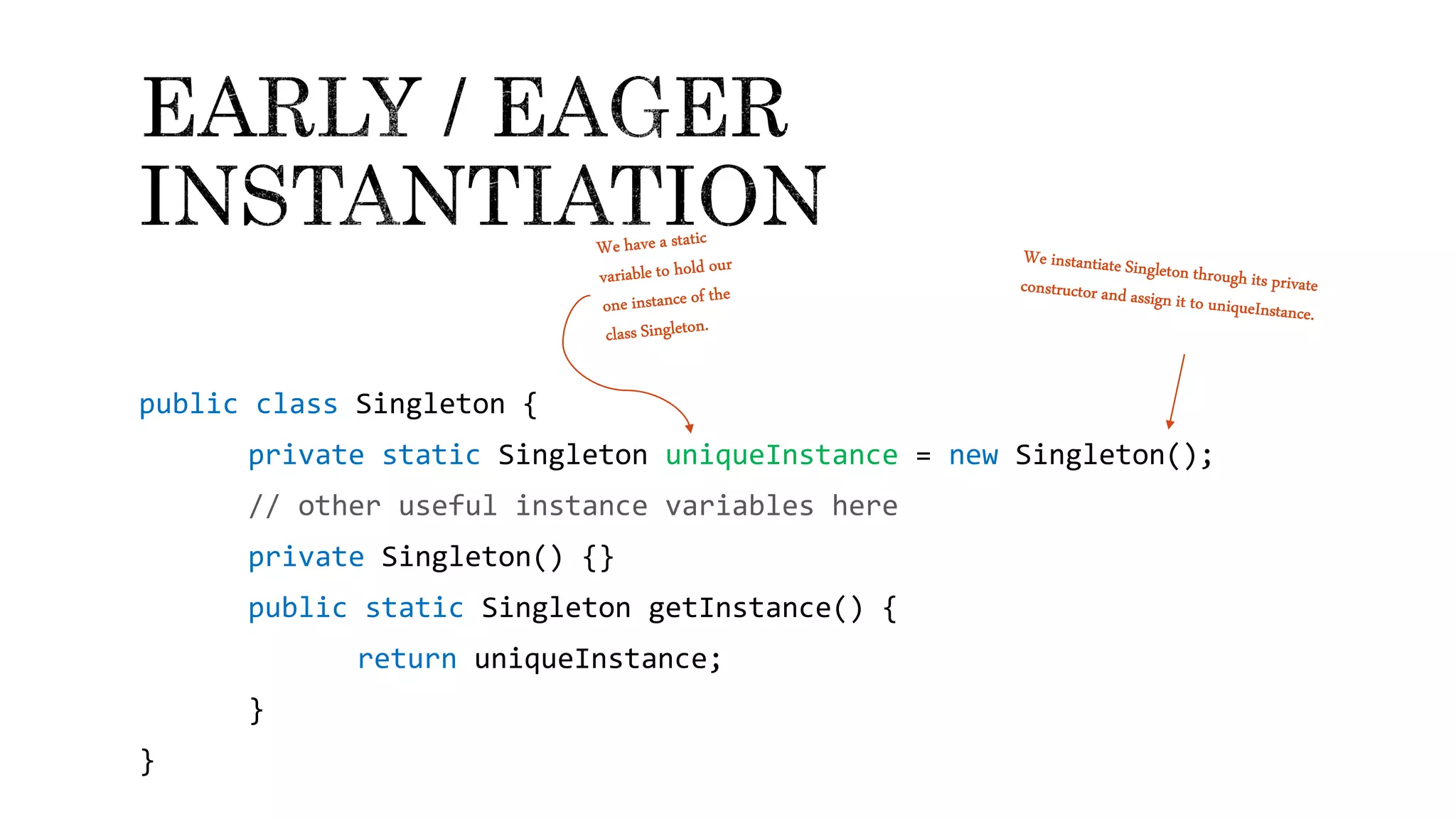 EARLY / EAGER INSTANTIATION

We have a static variable to hold our one instance of the class Singleton.

We instantiate Singleton through its private constructor and assign it to uniqueInstance.

public class Singleton {
	private static Singleton uniqueInstance = new Singleton();
	// other useful instance variables here
	private Singleton() {}
	public static Singleton getInstance() {
		return uniqueInstance;
	}
}